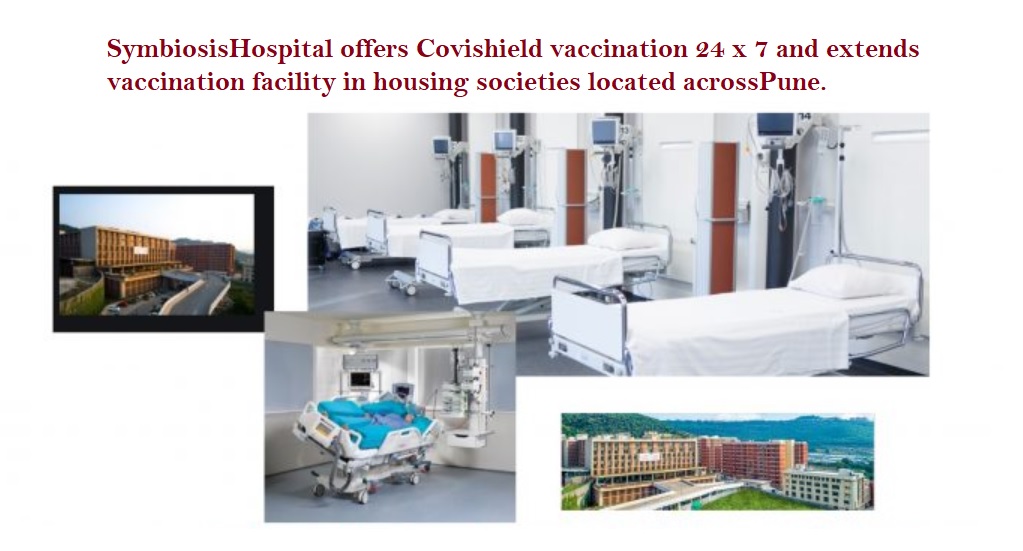 SymbiosisHospital offers Covishield vaccination 24 x 7 and extends vaccination facility in housing societies located acrossPune.